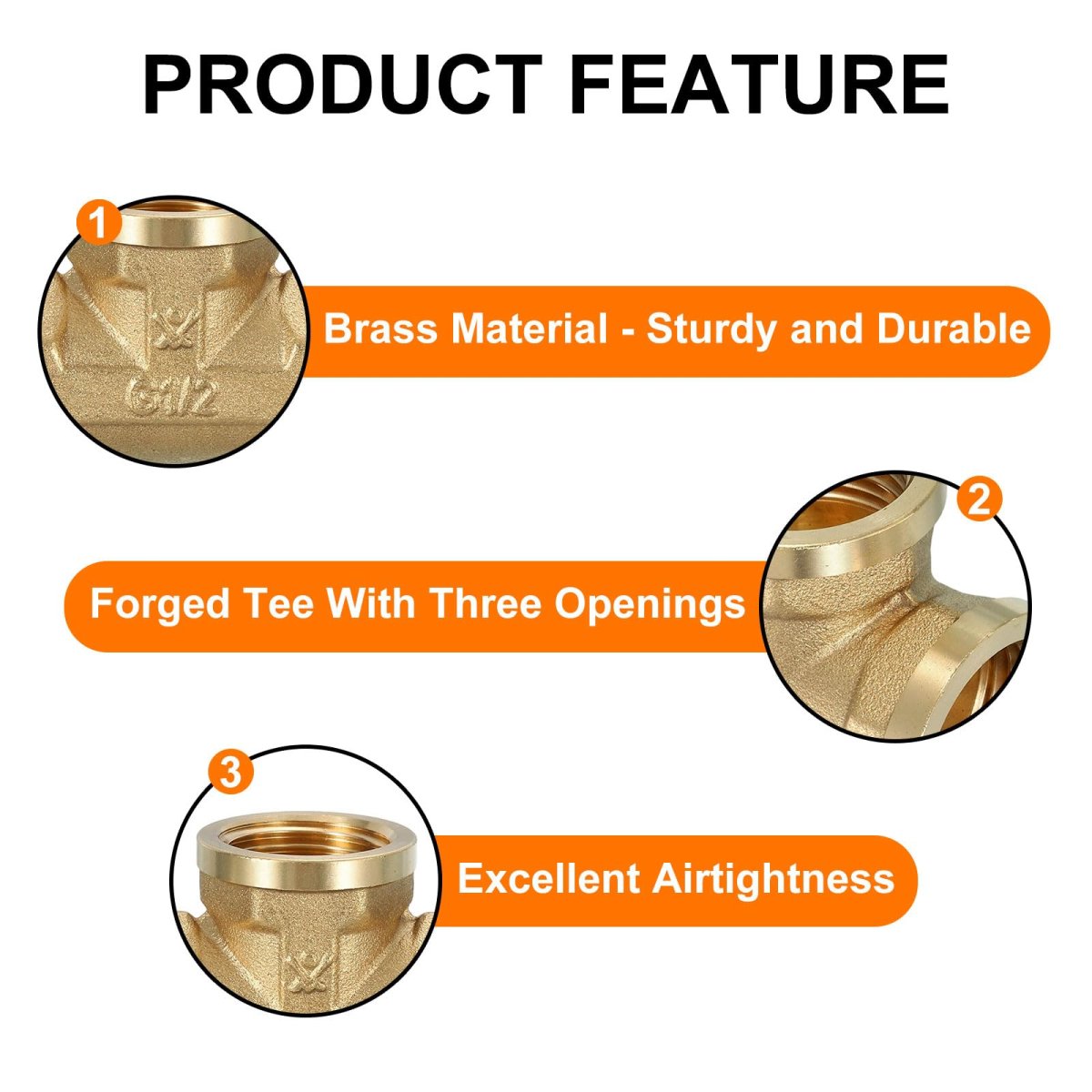 PRODUCT FEATURE

1

G1/2

Brass Material - Sturdy and Durable

2

Forged Tee With Three Openings

3

Excellent Airtightness